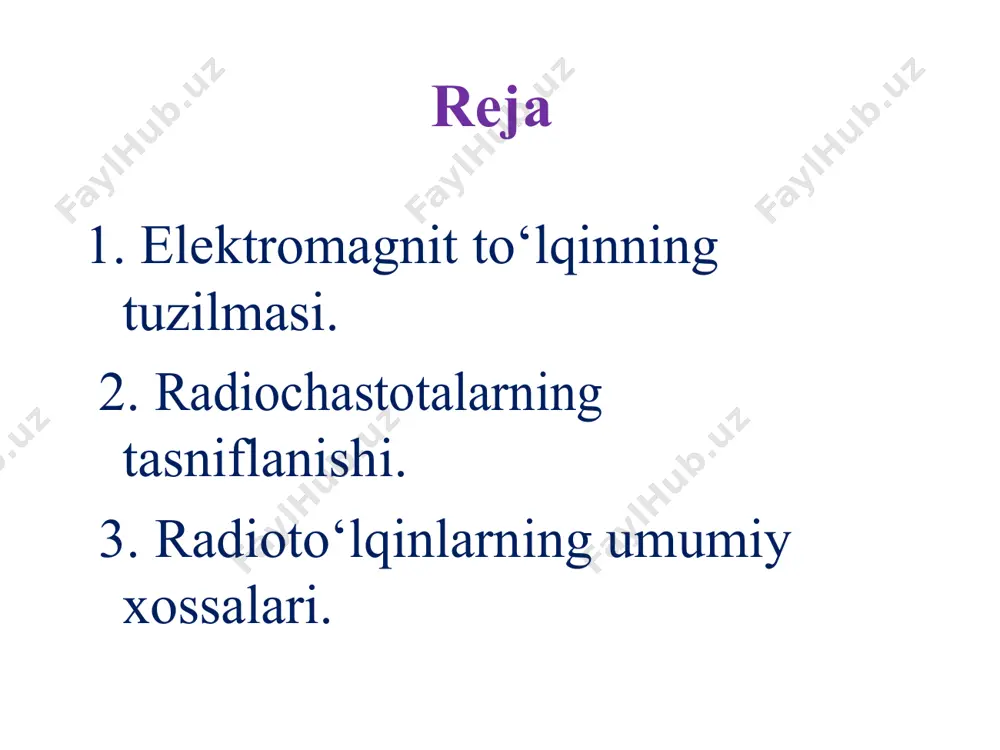 Reja

1. Elektromagnit to‘lqinning tuzilmasi.

2. Radiochastotalarning tasniflanishi.

3. Radioto‘lqinlarning umumiy xossalari.

FaylHub.uz FaylHub.uz FaylHub.uz FaylHub.uz FaylHub.uz FaylHub.uz